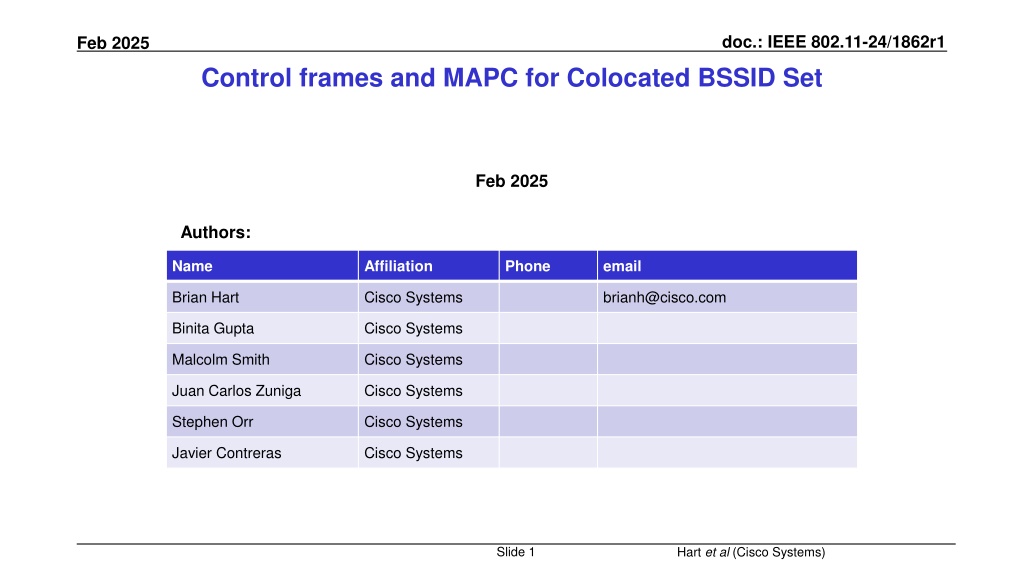 Feb 2025

doc.: IEEE 802.11-24/1862r1

Control frames and MAPC for Colocated BSSID Set

Feb 2025

Authors:

| Name | Affiliation | Phone | email |
|---|---|---|---|
| Brian Hart | Cisco Systems | | brianh@cisco.com |
| Binita Gupta | Cisco Systems | | |
| Malcolm Smith | Cisco Systems | | |
| Juan Carlos Zuniga | Cisco Systems | | |
| Stephen Orr | Cisco Systems | | |
| Javier Contreras | Cisco Systems | | |

Slide 1

Hart et al (Cisco Systems)